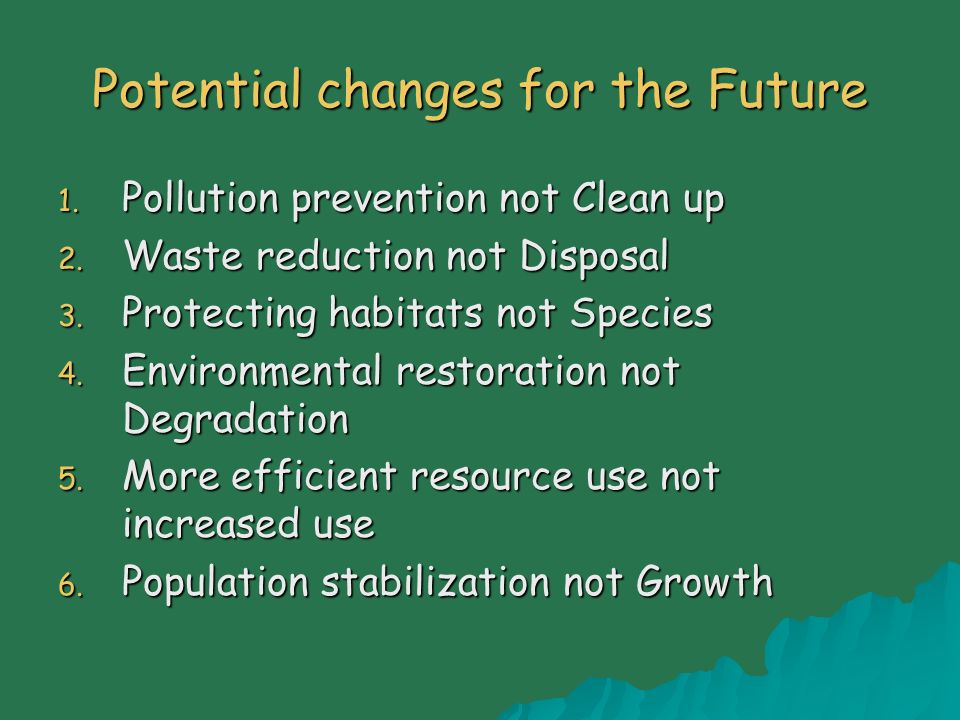 Potential changes for the Future

1. Pollution prevention not Clean up
2. Waste reduction not Disposal
3. Protecting habitats not Species
4. Environmental restoration not Degradation
5. More efficient resource use not increased use
6. Population stabilization not Growth